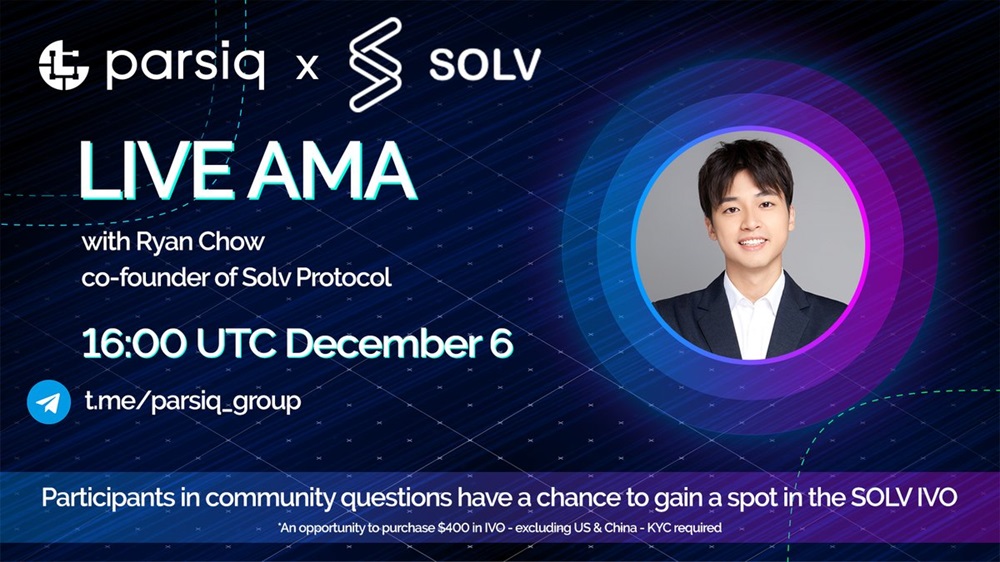 parsiq x SOLV

LIVE AMA

with Ryan Chow
co-founder of Solv Protocol

16:00 UTC December 6

t.me/parsiq_group

Participants in community questions have a chance to gain a spot in the SOLV IVO

*An opportunity to purchase $400 in IVO - excluding US & China - KYC required